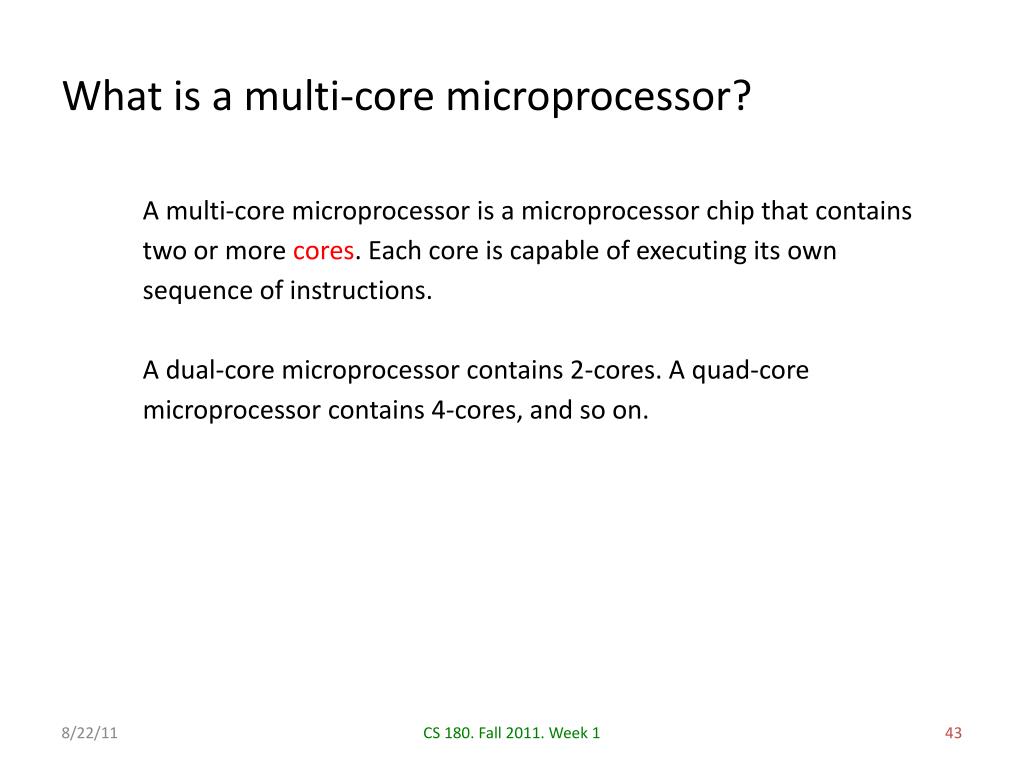 What is a multi-core microprocessor?

A multi-core microprocessor is a microprocessor chip that contains two or more cores. Each core is capable of executing its own sequence of instructions.

A dual-core microprocessor contains 2-cores. A quad-core microprocessor contains 4-cores, and so on.

8/22/11

CS 180. Fall 2011. Week 1

43